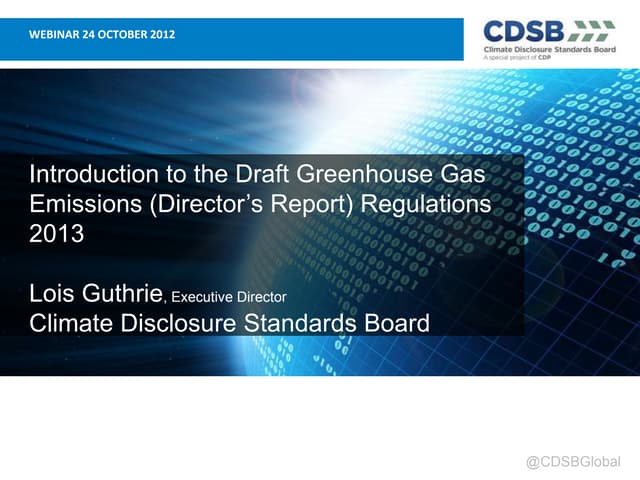 WEBINAR 24 OCTOBER 2012

CDSB
Climate Disclosure Standards Board
A special project of CDP

Introduction to the Draft Greenhouse Gas Emissions (Director's Report) Regulations 2013

Lois Guthrie, Executive Director
Climate Disclosure Standards Board

@CDSBGlobal